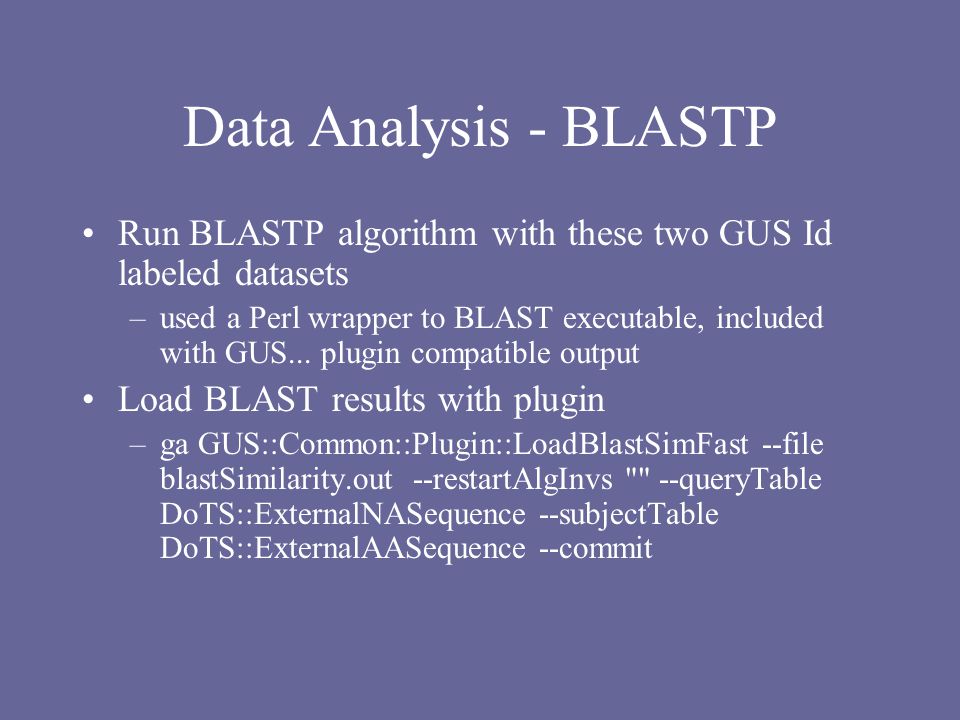 Data Analysis - BLASTP

• Run BLASTP algorithm with these two GUS Id labeled datasets
– used a Perl wrapper to BLAST executable, included with GUS... plugin compatible output

• Load BLAST results with plugin
– ga GUS::Common::Plugin::LoadBlastSimFast --file blastSimilarity.out --restartAlgInvs "" --queryTable DoTS::ExternalNASequence --subjectTable DoTS::ExternalAASequence --commit